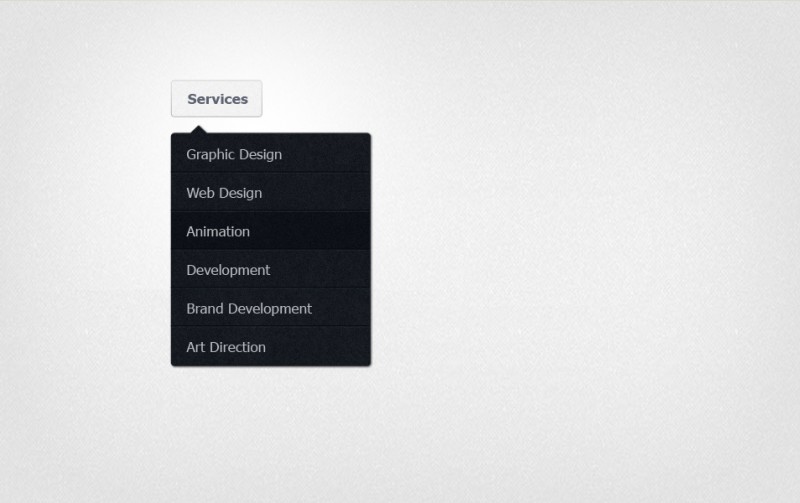 Services

Graphic Design
Web Design
Animation
Development
Brand Development
Art Direction